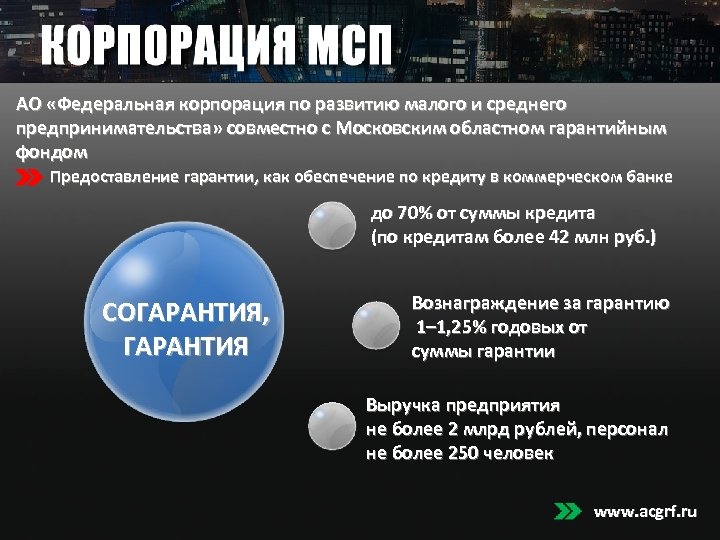 КОРПОРАЦИЯ МСП

АО «Федеральная корпорация по развитию малого и среднего предпринимательства» совместно с Московским областном гарантийным фондом

Предоставление гарантии, как обеспечение по кредиту в коммерческом банке

СОГАРАНТИЯ, ГАРАНТИЯ

до 70% от суммы кредита (по кредитам более 42 млн руб.)

Вознаграждение за гарантию 1–1,25% годовых от суммы гарантии

Выручка предприятия не более 2 млрд рублей, персонал не более 250 человек

www.acgrf.ru